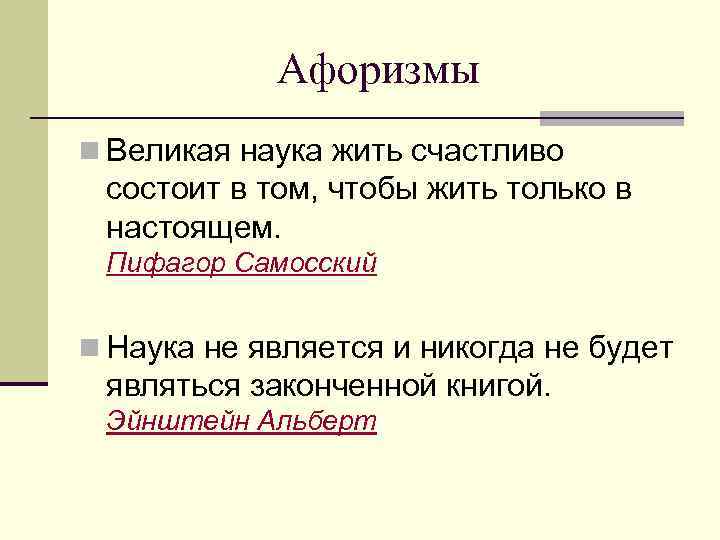 Афоризмы

Великая наука жить счастливо состоит в том, чтобы жить только в настоящем.
Пифагор Самосский

Наука не является и никогда не будет являться законченной книгой.
Эйнштейн Альберт